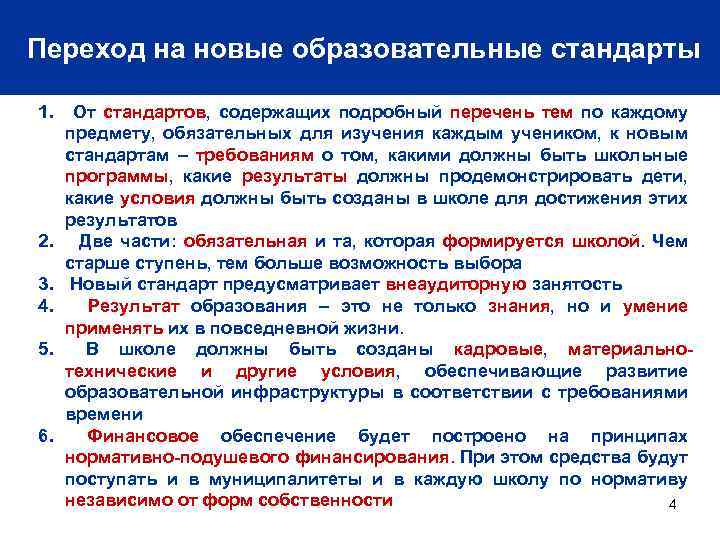 Переход на новые образовательные стандарты

1. От стандартов, содержащих подробный перечень тем по каждому предмету, обязательных для изучения каждым учеником, к новым стандартам – требованиям о том, какими должны быть школьные программы, какие результаты должны продемонстрировать дети, какие условия должны быть созданы в школе для достижения этих результатов

2. Две части: обязательная и та, которая формируется школой. Чем старше ступень, тем больше возможность выбора

3. Новый стандарт предусматривает внеаудиторную занятость

4. Результат образования – это не только знания, но и умение применять их в повседневной жизни.

5. В школе должны быть созданы кадровые, материально-технические и другие условия, обеспечивающие развитие образовательной инфраструктуры в соответствии с требованиями времени

6. Финансовое обеспечение будет построено на принципах нормативно-подушевого финансирования. При этом средства будут поступать и в муниципалитеты и в каждую школу по нормативу независимо от форм собственности

4